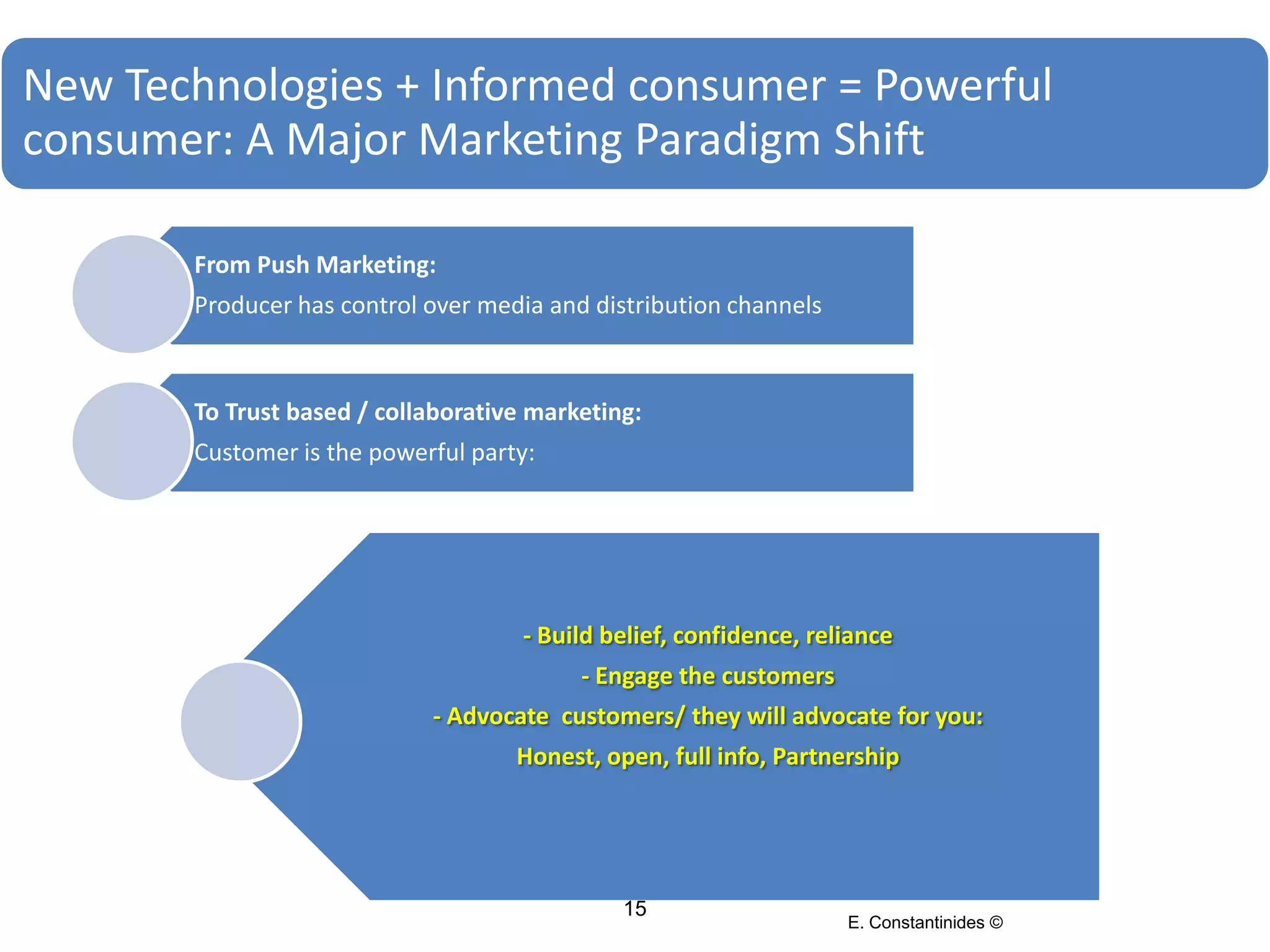 New Technologies + Informed consumer = Powerful consumer: A Major Marketing Paradigm Shift

From Push Marketing:

Producer has control over media and distribution channels

To Trust based / collaborative marketing:

Customer is the powerful party:

- Build belief, confidence, reliance

- Engage the customers

- Advocate customers/ they will advocate for you:

Honest, open, full info, Partnership

15

E. Constantinides ©